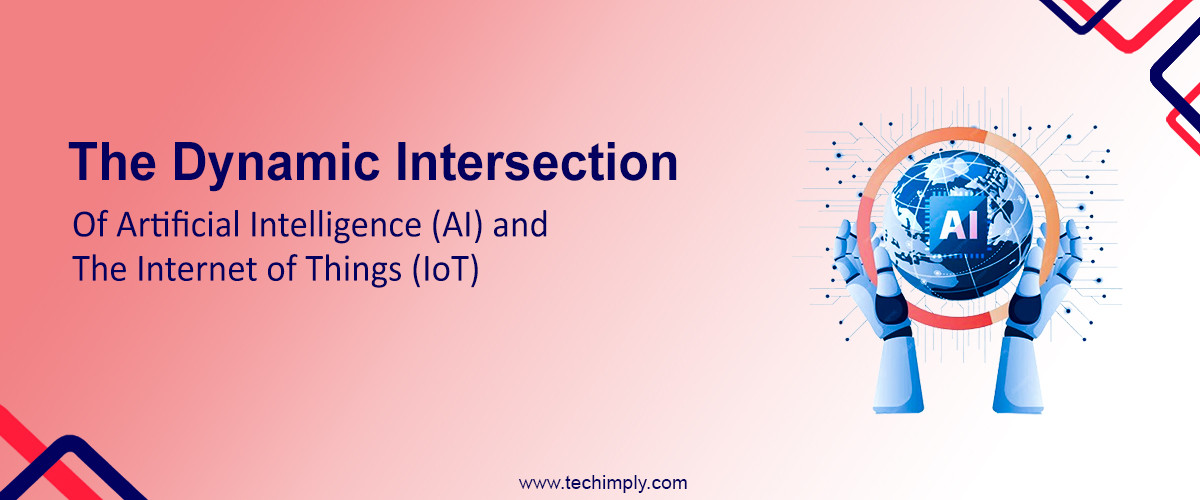 The Dynamic Intersection

Of Artificial Intelligence (AI) and The Internet of Things (IoT)

AI

www.techimply.com